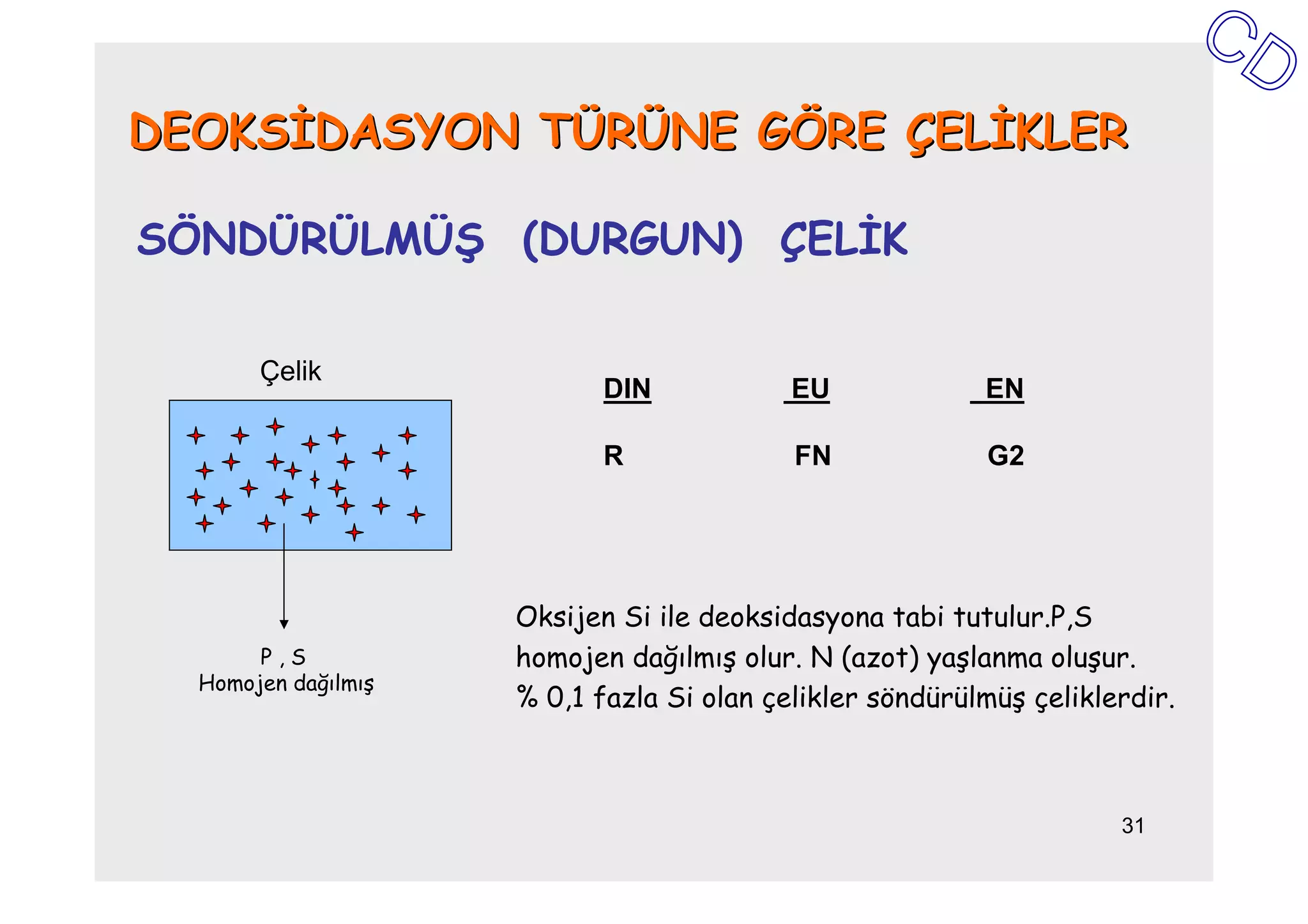 CD

DEOKSİDASYON TÜRÜNE GÖRE ÇELİKLER

SÖNDÜRÜLMÜŞ (DURGUN) ÇELİK

Çelik

P , S
Homojen dağılmış

| DIN | EU | EN |
|---|---|---|
| R | FN | G2 |

Oksijen Si ile deoksidasyona tabi tutulur.P,S homojen dağılmış olur. N (azot) yaşlanma oluşur. % 0,1 fazla Si olan çelikler söndürülmüş çeliklerdir.

31